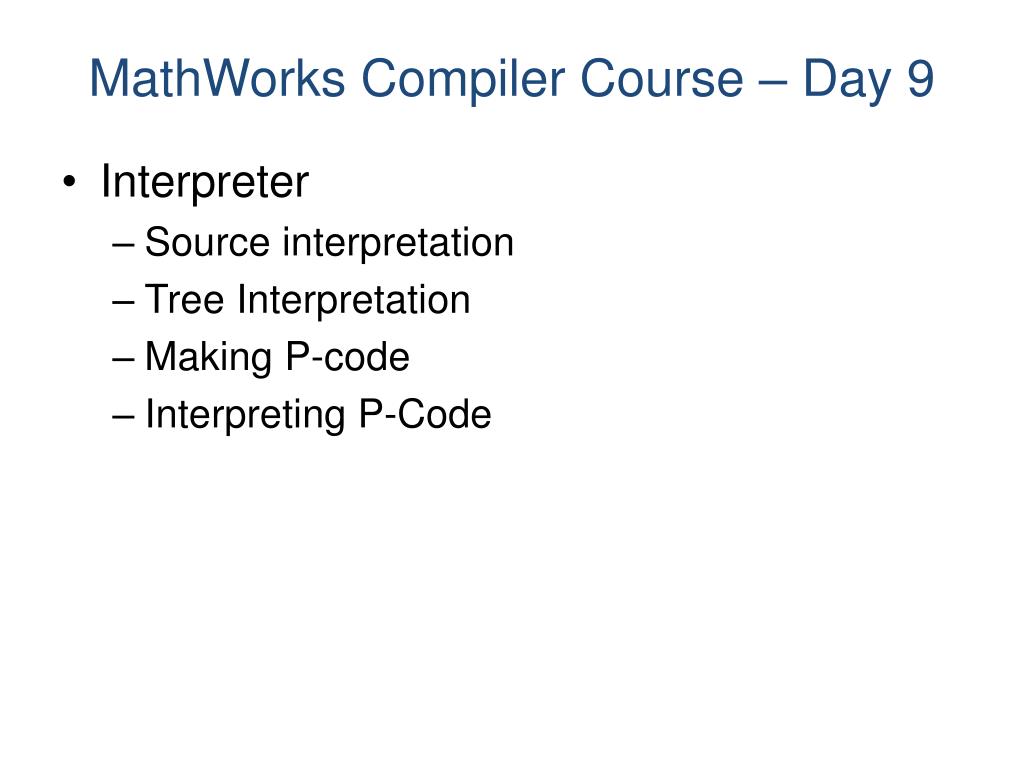 MathWorks Compiler Course – Day 9

• Interpreter
– Source interpretation
– Tree Interpretation
– Making P-code
– Interpreting P-Code